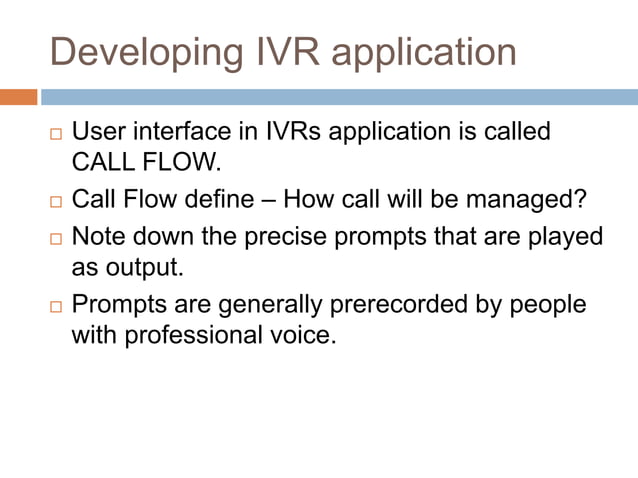 Developing IVR application

□ User interface in IVRs application is called CALL FLOW.
□ Call Flow define – How call will be managed?
□ Note down the precise prompts that are played as output.
□ Prompts are generally prerecorded by people with professional voice.